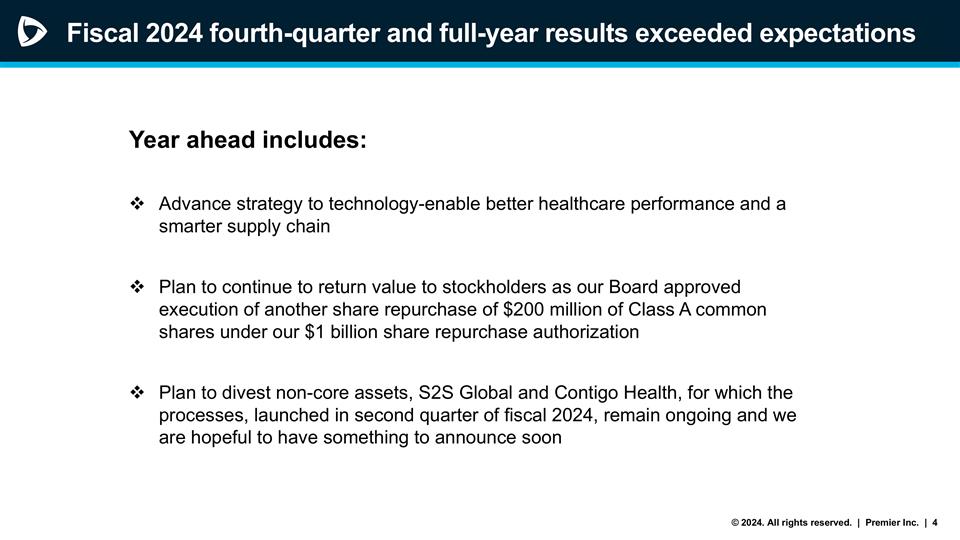 Fiscal 2024 fourth-quarter and full-year results exceeded expectations

Year ahead includes:

❖ Advance strategy to technology-enable better healthcare performance and a smarter supply chain

❖ Plan to continue to return value to stockholders as our Board approved execution of another share repurchase of \$200 million of Class A common shares under our \$1 billion share repurchase authorization

❖ Plan to divest non-core assets, S2S Global and Contigo Health, for which the processes, launched in second quarter of fiscal 2024, remain ongoing and we are hopeful to have something to announce soon

© 2024. All rights reserved. | Premier Inc. | 4